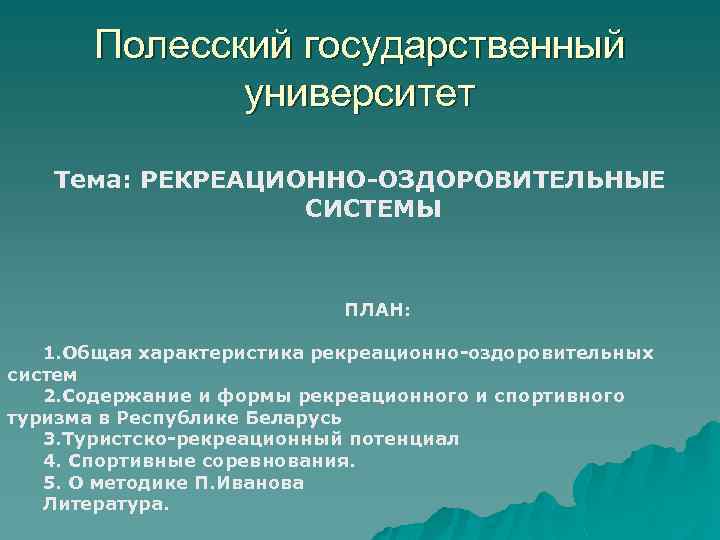 Полесский государственный университет

Тема: РЕКРЕАЦИОННО-ОЗДОРОВИТЕЛЬНЫЕ СИСТЕМЫ

ПЛАН:

1.Общая характеристика рекреационно-оздоровительных систем
2.Содержание и формы рекреационного и спортивного туризма в Республике Беларусь
3.Туристско-рекреационный потенциал
4. Спортивные соревнования.
5. О методике П.Иванова
Литература.